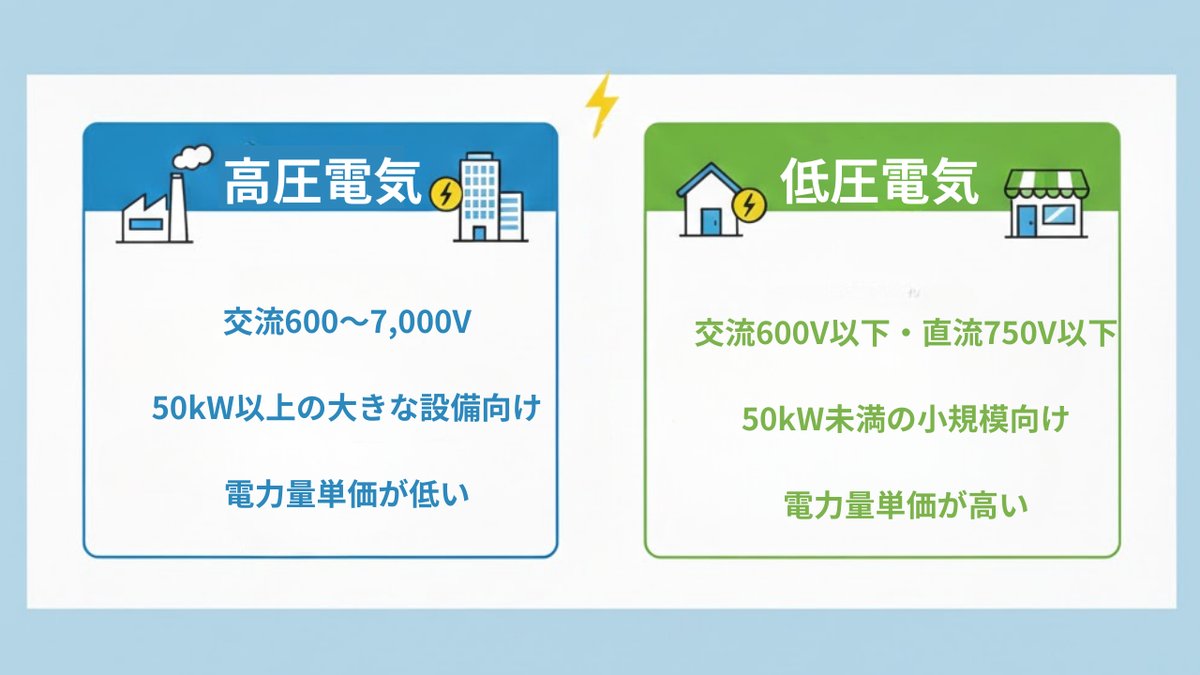 高圧電気

交流600〜7,000V

50kW以上の大きな設備向け

電力量単価が低い

低圧電気

交流600V以下・直流750V以下

50kW未満の小規模向け

電力量単価が高い